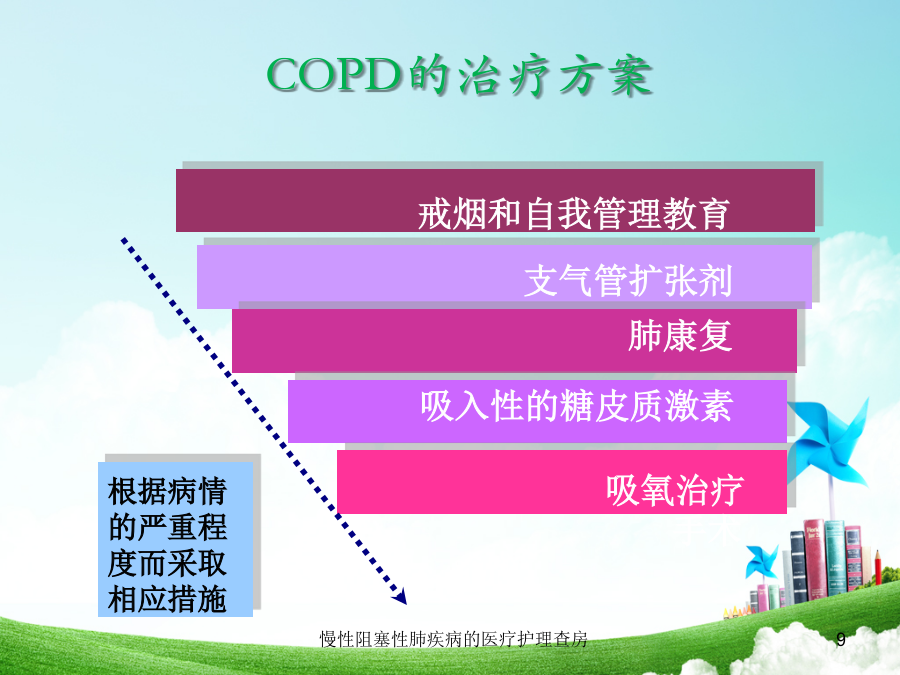 COPD的治疗方案

戒烟和自我管理教育

支气管扩张剂

肺康复

吸入性的糖皮质激素

吸氧治疗

根据病情的严重程度而采取相应措施

慢性阻塞性肺疾病的医疗护理查房

9